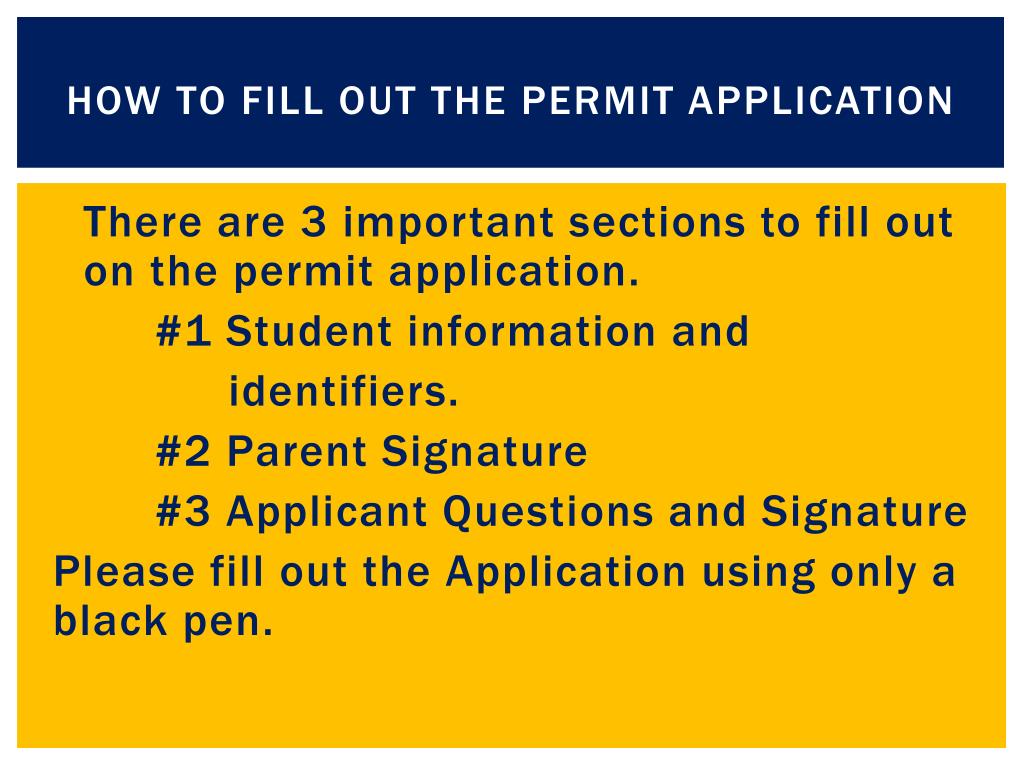 HOW TO FILL OUT THE PERMIT APPLICATION

There are 3 important sections to fill out on the permit application.

#1 Student information and identifiers.

#2 Parent Signature

#3 Applicant Questions and Signature

Please fill out the Application using only a black pen.